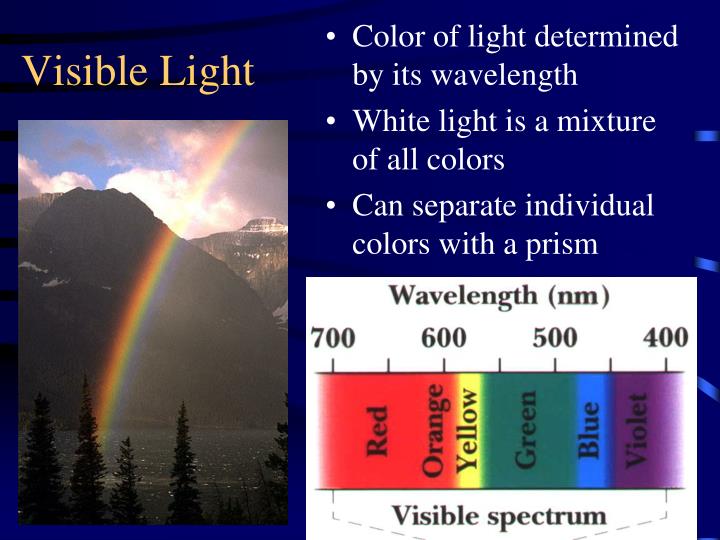 Visible Light

• Color of light determined by its wavelength
• White light is a mixture of all colors
• Can separate individual colors with a prism

Wavelength (nm)
700 600 500 400
Red Orange Yellow Green Blue Violet
Visible spectrum